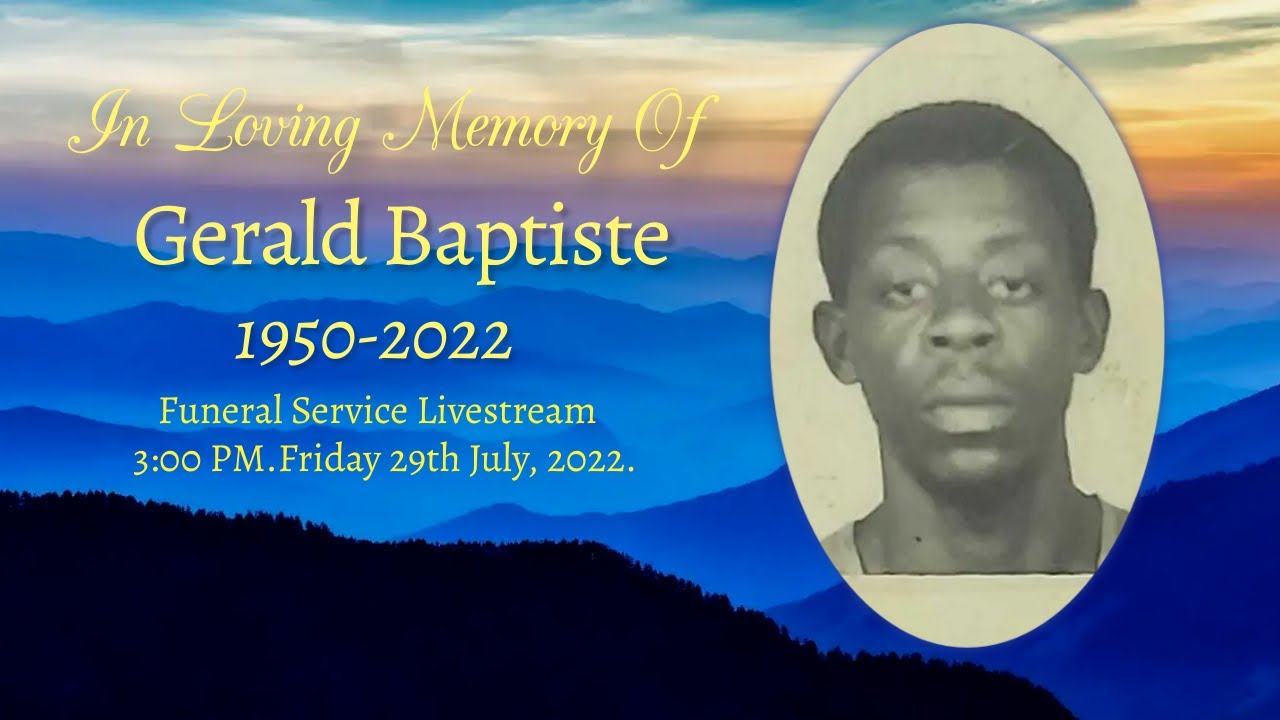 In Loving Memory Of
Gerald Baptiste
1950-2022
Funeral Service Livestream
3:00 PM.Friday 29th July, 2022.